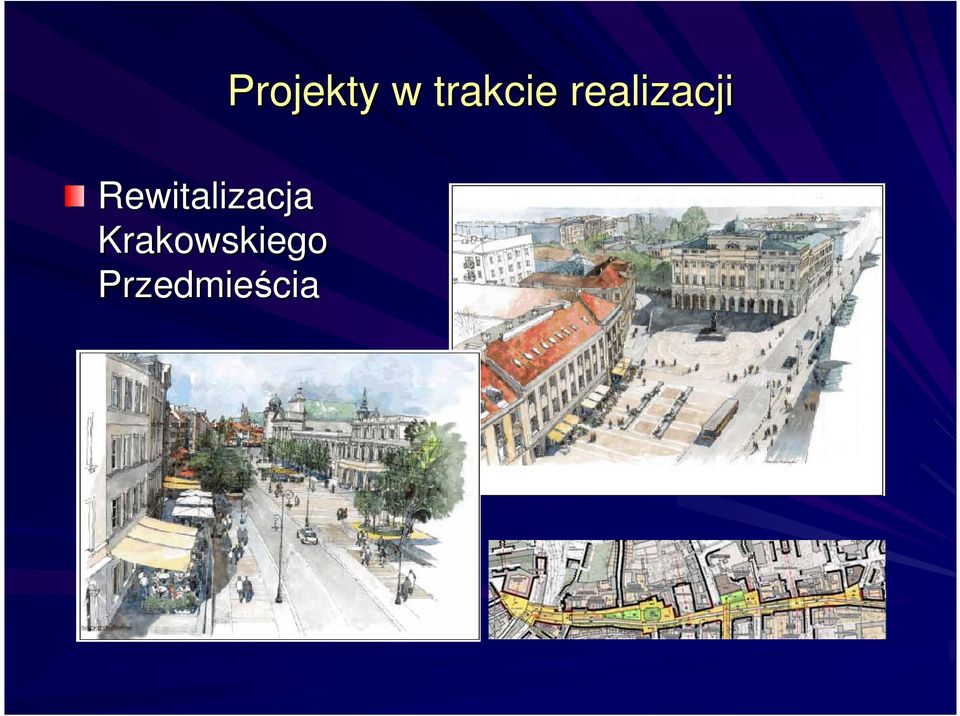 Projekty w trakcie realizacji

Rewitalizacja Krakowskiego Przedmieścia